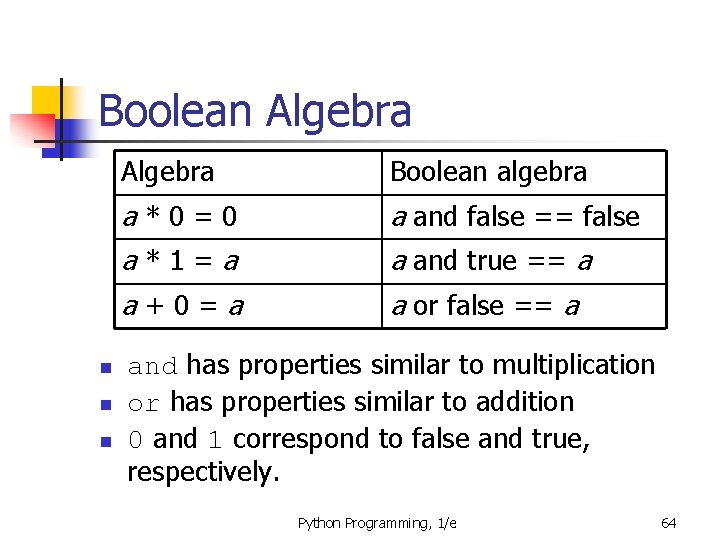 Boolean Algebra

| Algebra | Boolean algebra |
|---|---|
| $a * 0 = 0$ | $a$ and false == false |
| $a * 1 = a$ | $a$ and true == $a$ |
| $a + 0 = a$ | $a$ or false == $a$ |

- and has properties similar to multiplication
- or has properties similar to addition
- 0 and 1 correspond to false and true, respectively.

Python Programming, 1/e

64